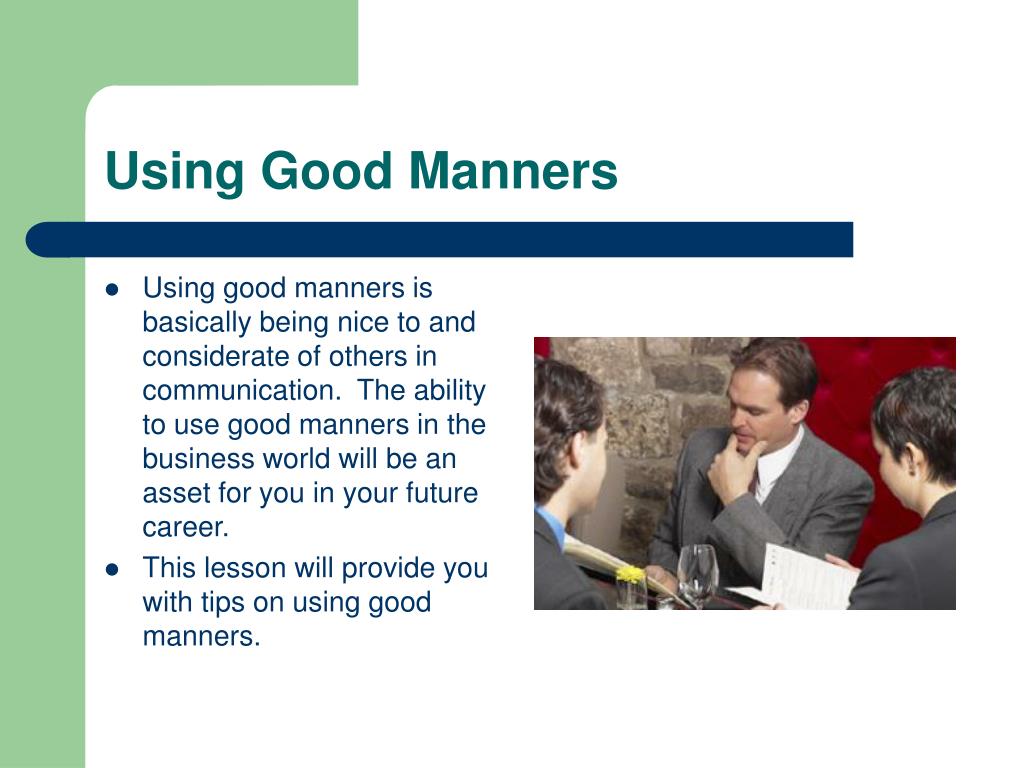 Using Good Manners

- Using good manners is basically being nice to and considerate of others in communication. The ability to use good manners in the business world will be an asset for you in your future career.
- This lesson will provide you with tips on using good manners.